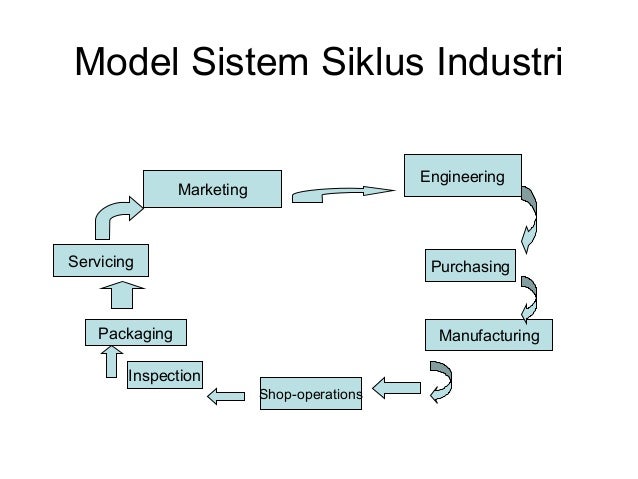 Model Sistem Siklus Industri

Marketing

Engineering

Purchasing

Manufacturing

Shop-operations

Inspection

Packaging

Servicing